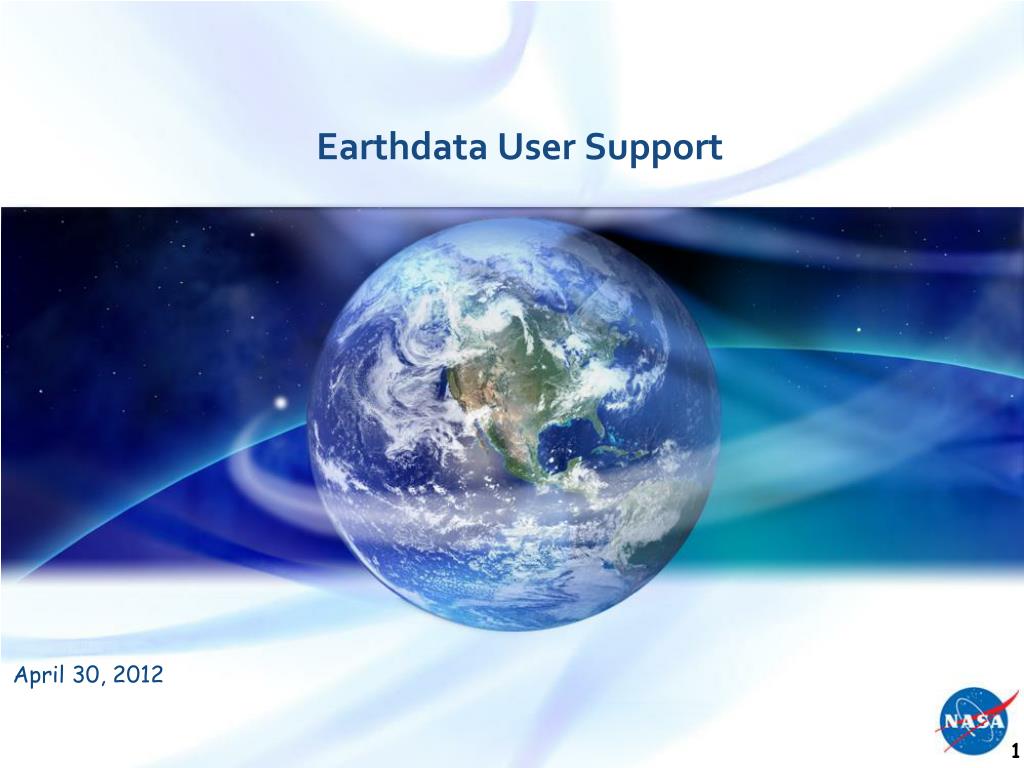 Earthdata User Support

April 30, 2012

NASA

1